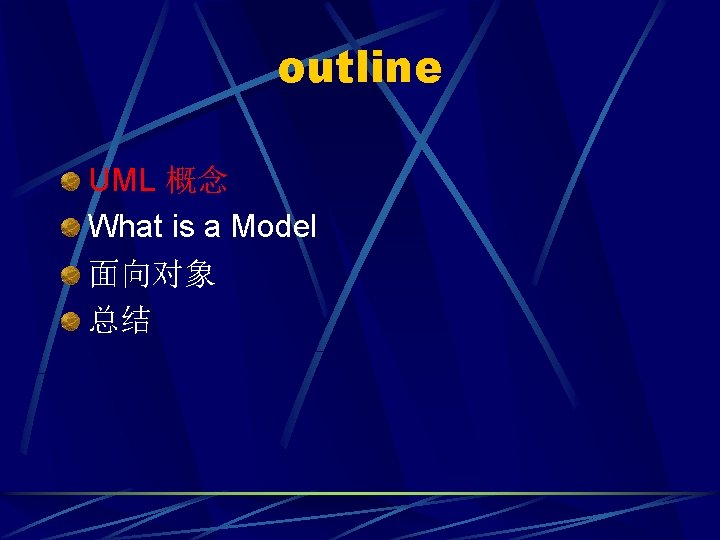 outline

UML 概念
What is a Model
面向对象
总结